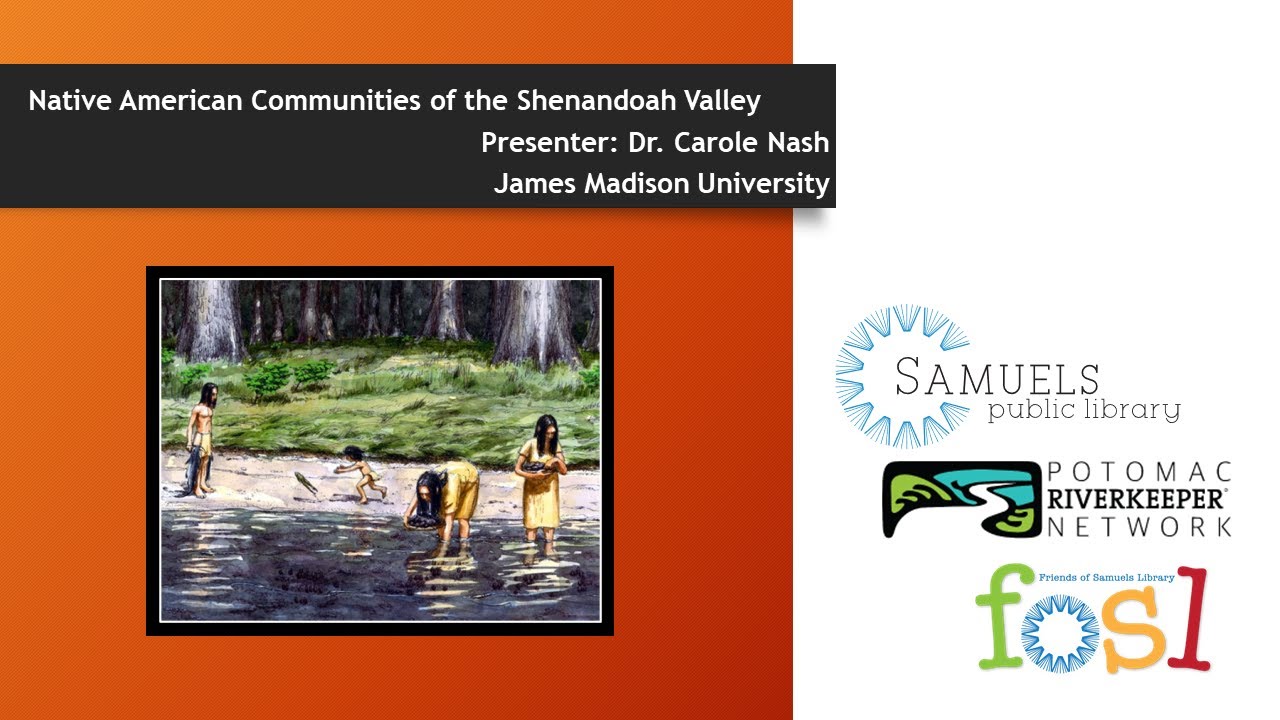 Native American Communities of the Shenandoah Valley
Presenter: Dr. Carole Nash
James Madison University

SAMUELS
public library

POTOMAC
RIVERKEEPER®
NETWORK

Friends of Samuels Library
fosl